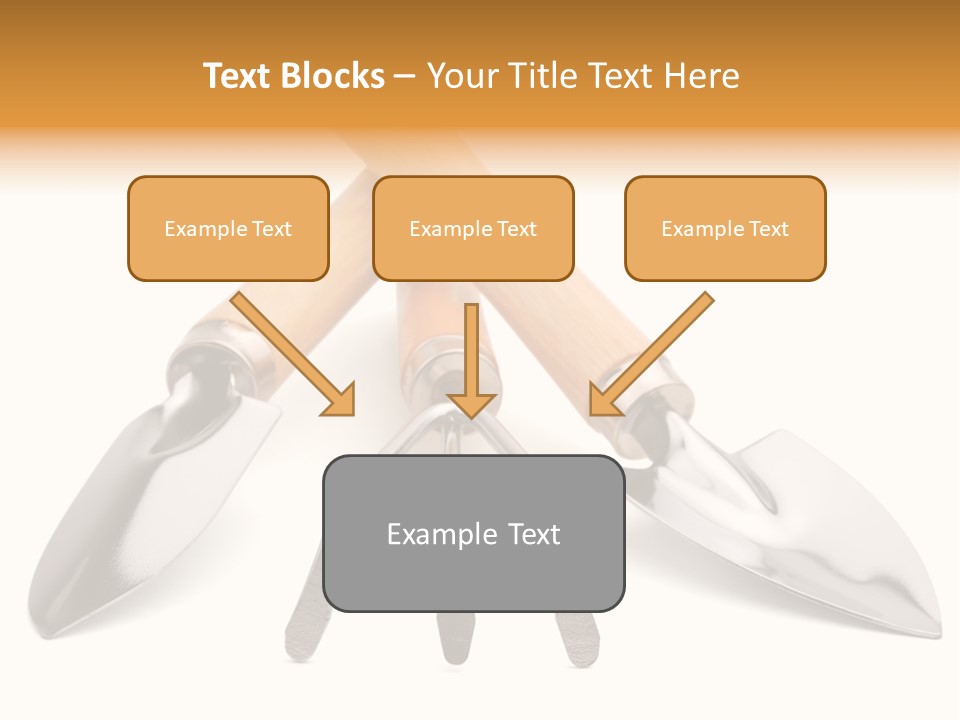 Text Blocks – Your Title Text Here

Example Text

Example Text

Example Text

Example Text